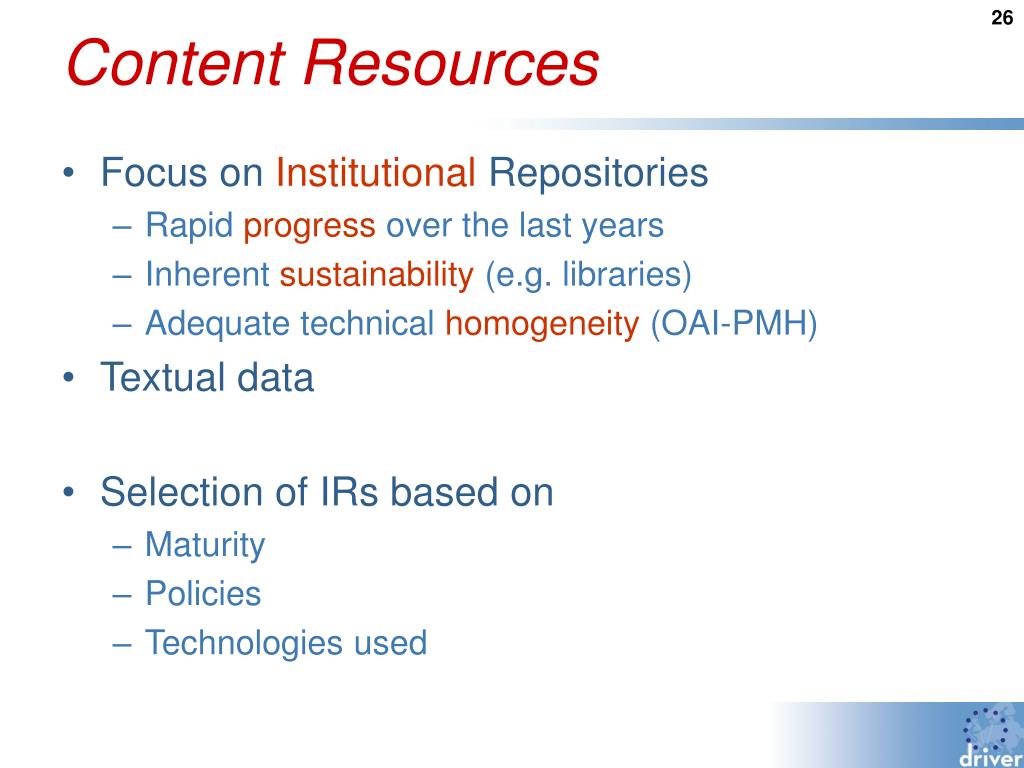 26

Content Resources

• Focus on Institutional Repositories
– Rapid progress over the last years
– Inherent sustainability (e.g. libraries)
– Adequate technical homogeneity (OAI-PMH)
• Textual data

• Selection of IRs based on
– Maturity
– Policies
– Technologies used

driver